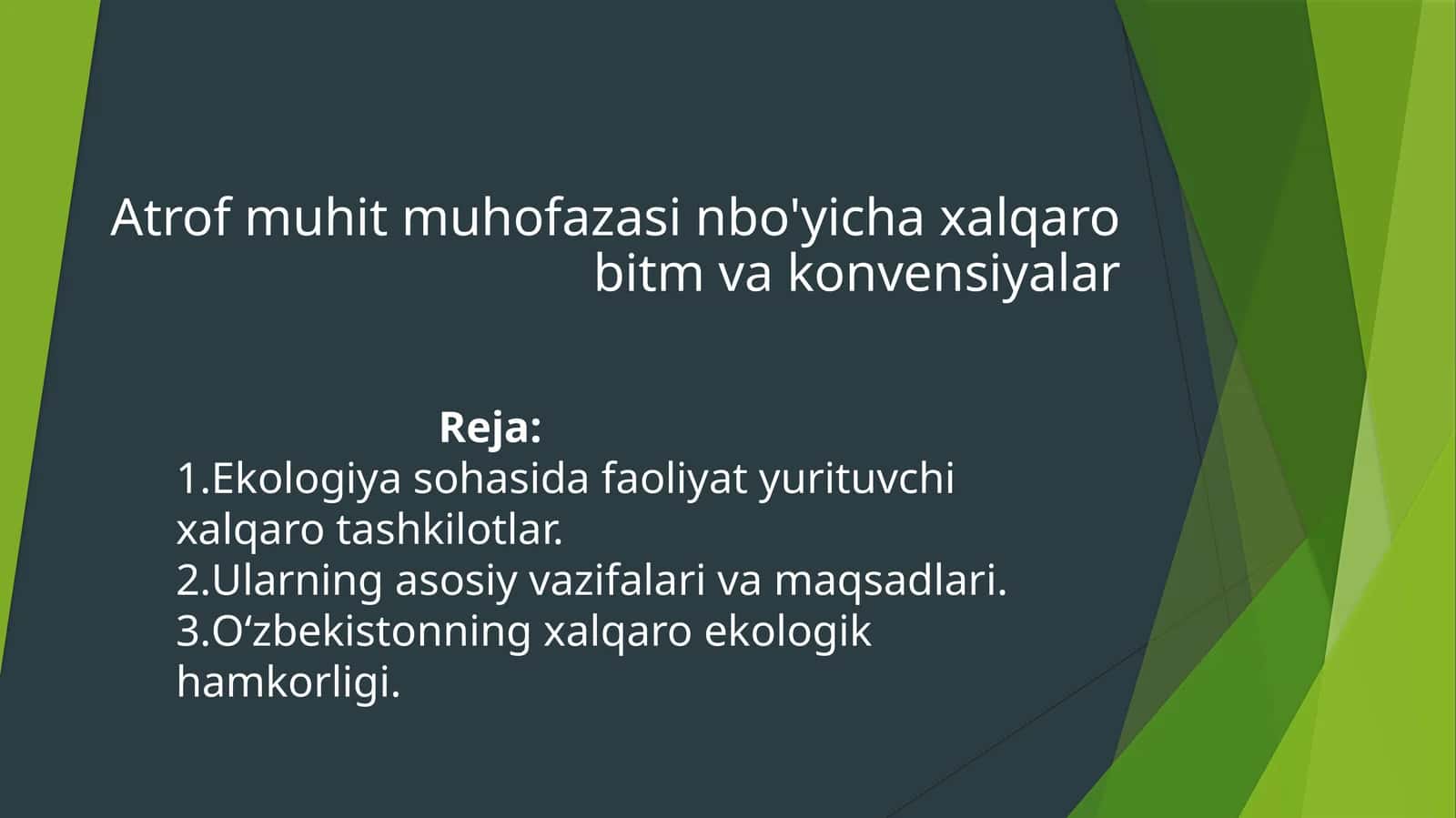 Atrof muhit muhofazasi nbo'yicha xalqaro bitm va konvensiyalar

Reja:
1.Ekologiya sohasida faoliyat yurituvchi xalqaro tashkilotlar.
2.Ularning asosiy vazifalari va maqsadlari.
3.O‘zbekistonning xalqaro ekologik hamkorligi.